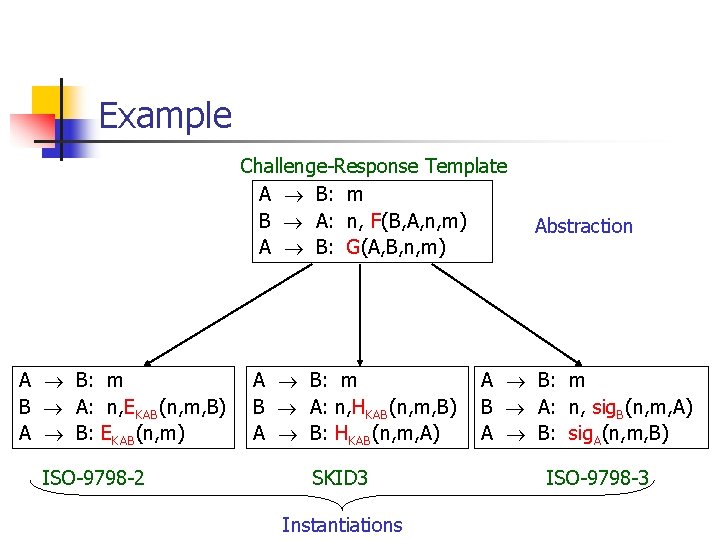 Example

Challenge-Response Template

$A \rightarrow B$: m
$B \rightarrow A$: n, F(B,A,n,m)
$A \rightarrow B$: G(A,B,n,m)

Abstraction

$A \rightarrow B$: m
$B \rightarrow A$: n,$E_{KAB}$(n,m,B)
$A \rightarrow B$: $E_{KAB}$(n,m)

$A \rightarrow B$: m
$B \rightarrow A$: n,$H_{KAB}$(n,m,B)
$A \rightarrow B$: $H_{KAB}$(n,m,A)

$A \rightarrow B$: m
$B \rightarrow A$: n, $sig_B$(n,m,A)
$A \rightarrow B$: $sig_A$(n,m,B)

ISO-9798-2

SKID3

ISO-9798-3

Instantiations